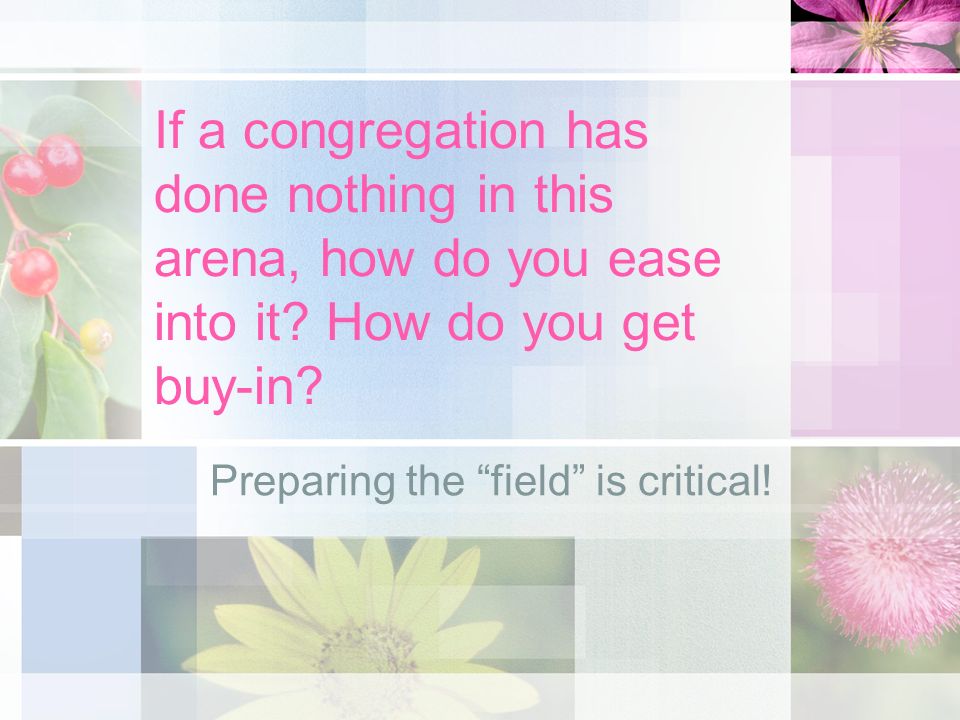 If a congregation has done nothing in this arena, how do you ease into it? How do you get buy-in?

Preparing the “field” is critical!